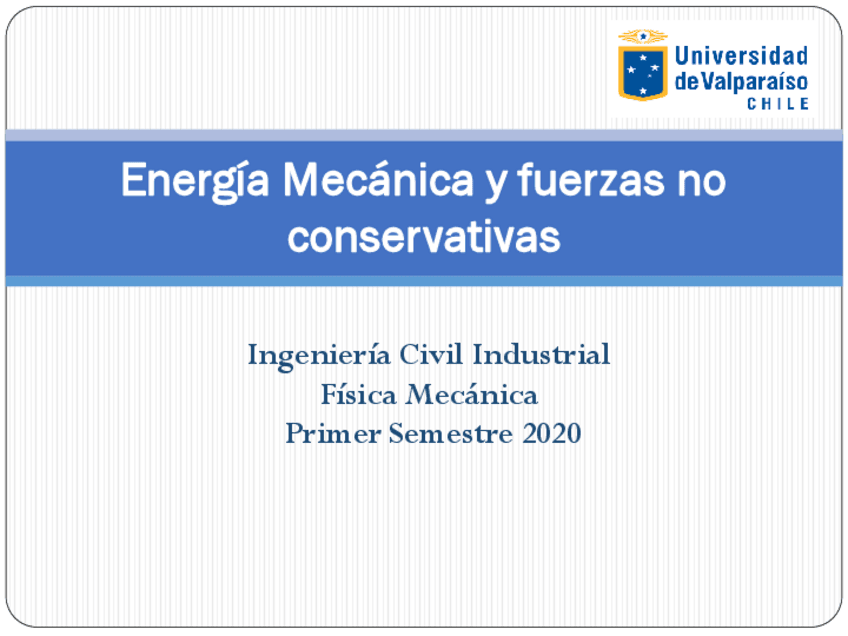 Universidad de Valparaíso CHILE

Energía Mecánica y fuerzas no conservativas

Ingeniería Civil Industrial
Física Mecánica
Primer Semestre 2020